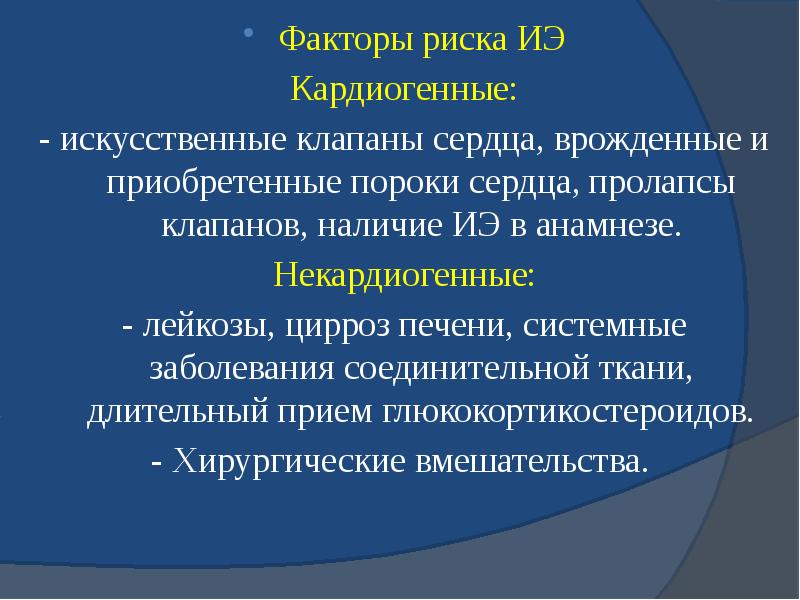 Факторы риска ИЭ

Кардиогенные:

- искусственные клапаны сердца, врожденные и приобретенные пороки сердца, пролапсы клапанов, наличие ИЭ в анамнезе.

Некардиогенные:

- лейкозы, цирроз печени, системные заболевания соединительной ткани, длительный прием глюкокортикостероидов.

- Хирургические вмешательства.